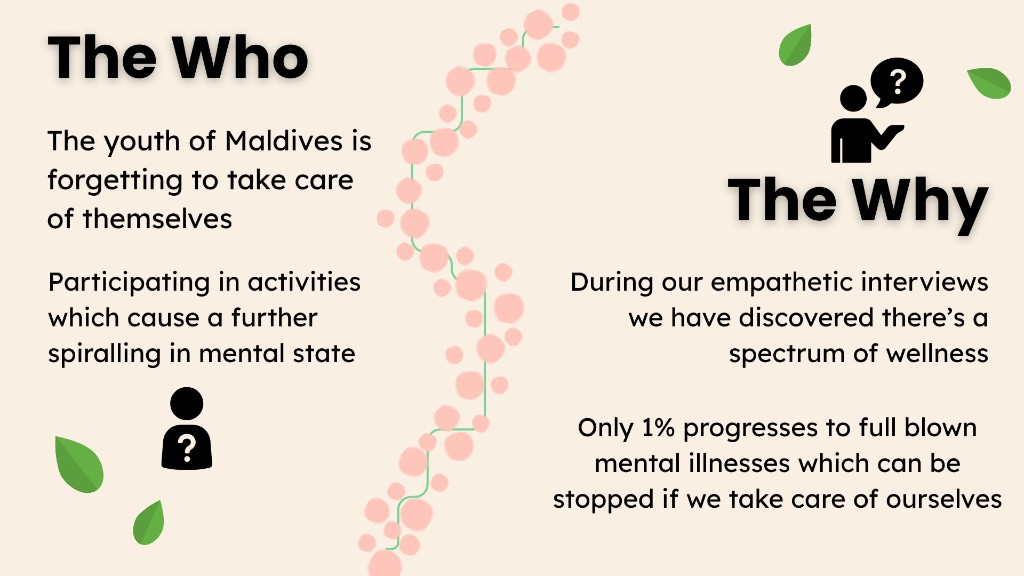 The Who

The youth of Maldives is forgetting to take care of themselves

Participating in activities which cause a further spiralling in mental state

?

?

The Why

During our empathetic interviews we have discovered there's a spectrum of wellness

Only 1% progresses to full blown mental illnesses which can be stopped if we take care of ourselves